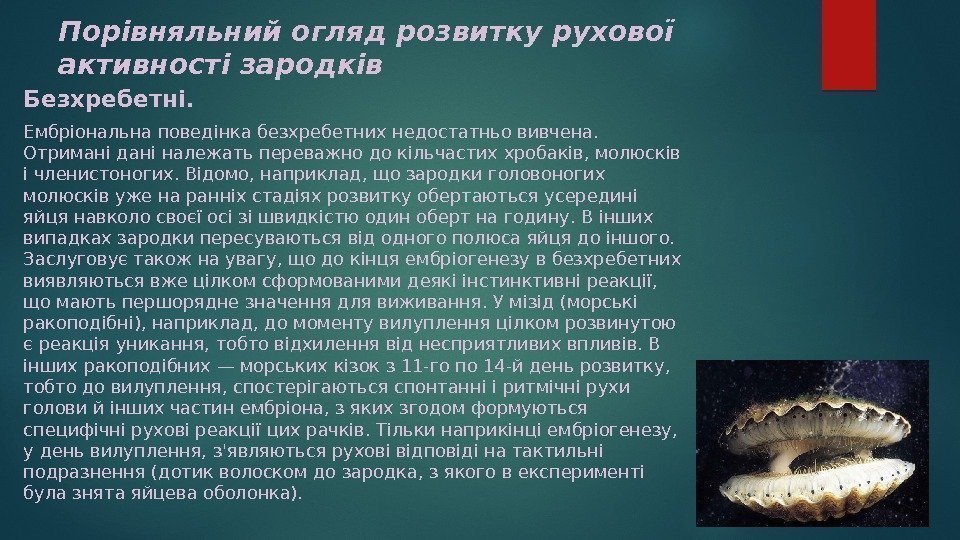 Порівняльний огляд розвитку рухової активності зародків

Безхребетні.

Ембріональна поведінка безхребетних недостатньо вивчена. Отримані дані належать переважно до кільчастих хробаків, молюсків і членистоногих. Відомо, наприклад, що зародки головоногих молюсків уже на ранніх стадіях розвитку обертаються усередині яйця навколо своєї осі зі швидкістю один оберт на годину. В інших випадках зародки пересуваються від одного полюса яйця до іншого. Заслуговує також на увагу, що до кінця ембріогенезу в безхребетних виявляються вже цілком сформованими деякі інстинктивні реакції, що мають першорядне значення для виживання. У мізід (морські ракоподібні), наприклад, до моменту вилуплення цілком розвинутою є реакція уникання, тобто відхилення від несприятливих впливів. В інших ракоподібних — морських кізок з 11-го по 14-й день розвитку, тобто до вилуплення, спостерігаються спонтанні і ритмічні рухи голови й інших частин ембріона, з яких згодом формуються специфічні рухові реакції цих рачків. Тільки наприкінці ембріогенезу, у день вилуплення, з'являються рухові відповіді на тактильні подразнення (дотик волоском до зародка, з якого в експерименті була знята яйцева оболонка).